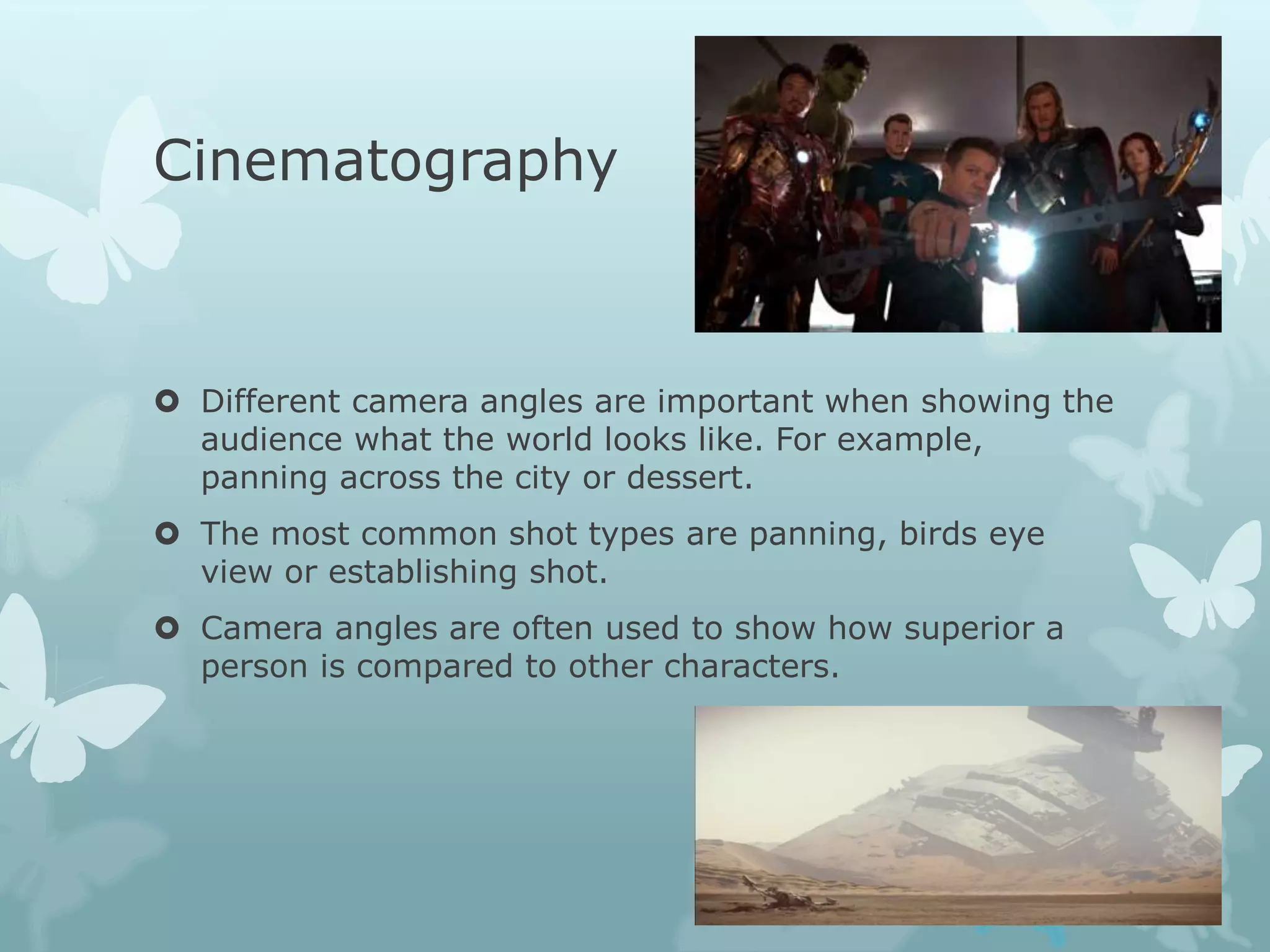 Cinematography

Different camera angles are important when showing the audience what the world looks like. For example, panning across the city or dessert.

The most common shot types are panning, birds eye view or establishing shot.

Camera angles are often used to show how superior a person is compared to other characters.